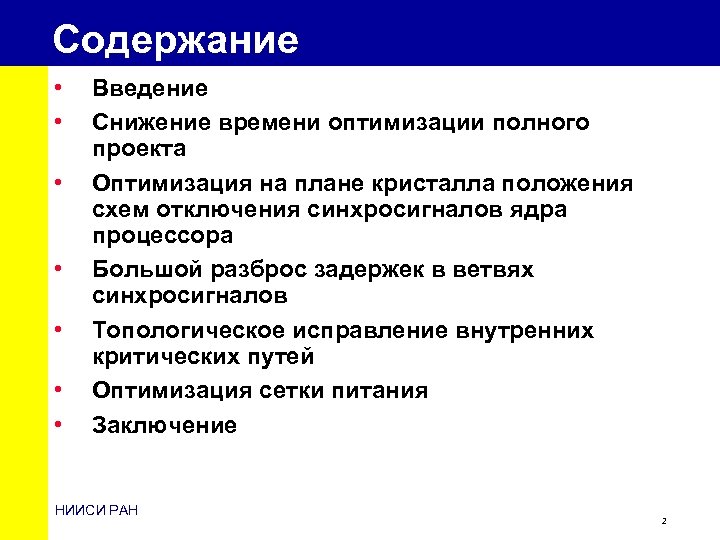 Содержание

• Введение
• Снижение времени оптимизации полного проекта
• Оптимизация на плане кристалла положения схем отключения синхросигналов ядра процессора
• Большой разброс задержек в ветвях синхросигналов
• Топологическое исправление внутренних критических путей
• Оптимизация сетки питания
• Заключение

НИИСИ РАН

2